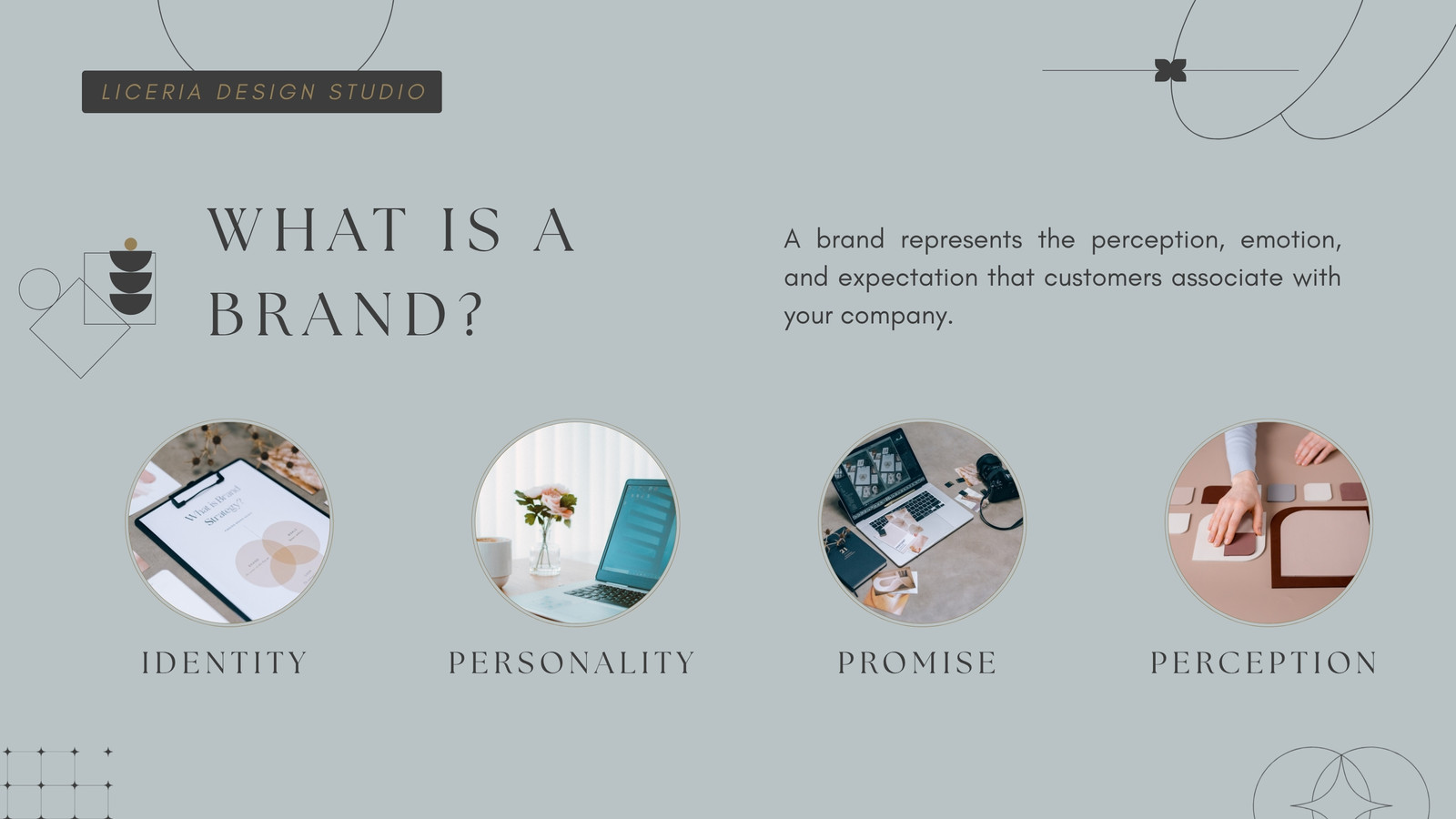 LICERIA DESIGN STUDIO

WHAT IS A BRAND?

A brand represents the perception, emotion, and expectation that customers associate with your company.

What is Brand Strategy?

IDENTITY

PERSONALITY

PROMISE

PERCEPTION